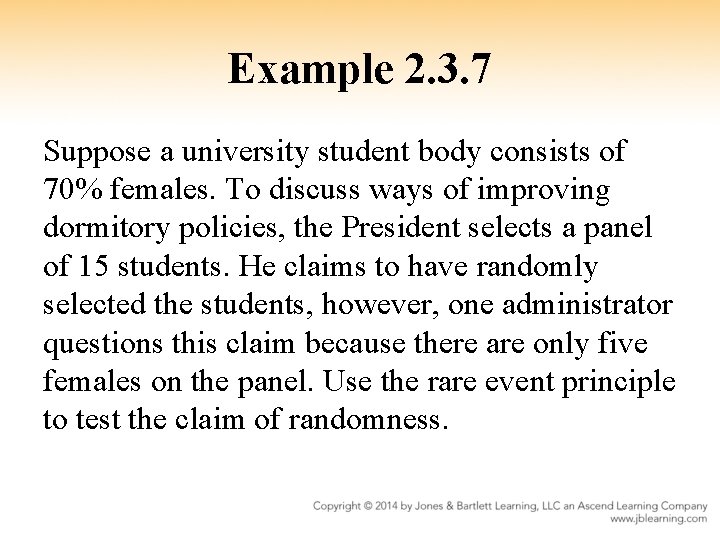 Example 2.3.7

Suppose a university student body consists of 70% females. To discuss ways of improving dormitory policies, the President selects a panel of 15 students. He claims to have randomly selected the students, however, one administrator questions this claim because there are only five females on the panel. Use the rare event principle to test the claim of randomness.

Copyright © 2014 by Jones & Bartlett Learning, LLC an Ascend Learning Company
www.jblearning.com